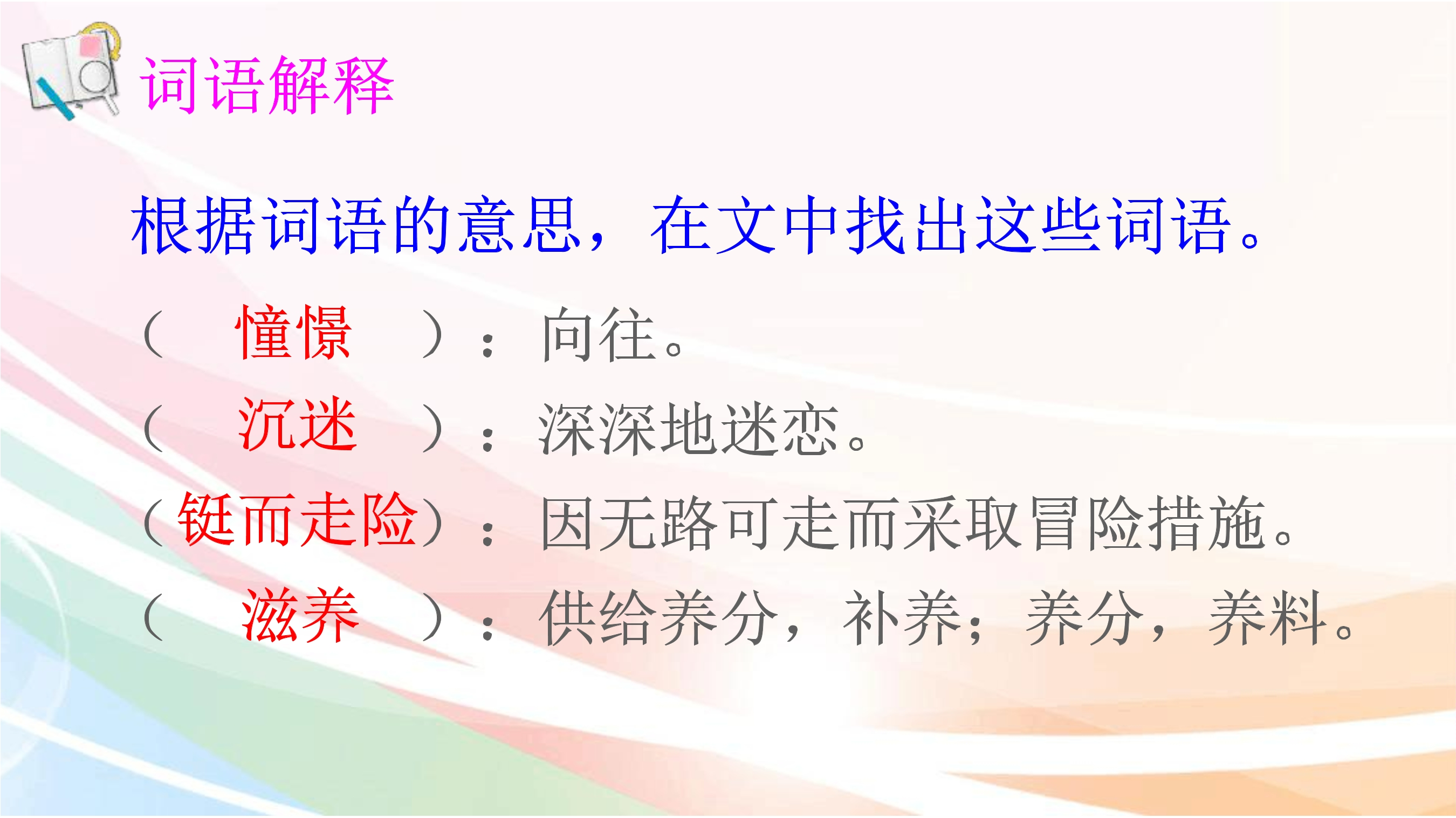 词语解释

根据词语的意思，在文中找出这些词语。

（　憧憬　）：向往。

（　沉迷　）：深深地迷恋。

（铤而走险）：因无路可走而采取冒险措施。

（　滋养　）：供给养分，补养；养分，养料。